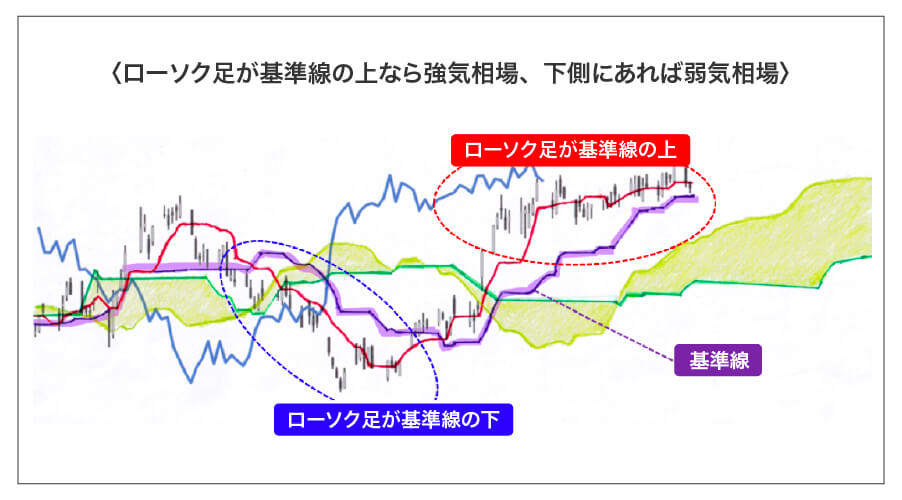 〈ローソク足が基準線の上なら強気相場、下側にあれば弱気相場〉

ローソク足が基準線の上

基準線

ローソク足が基準線の下